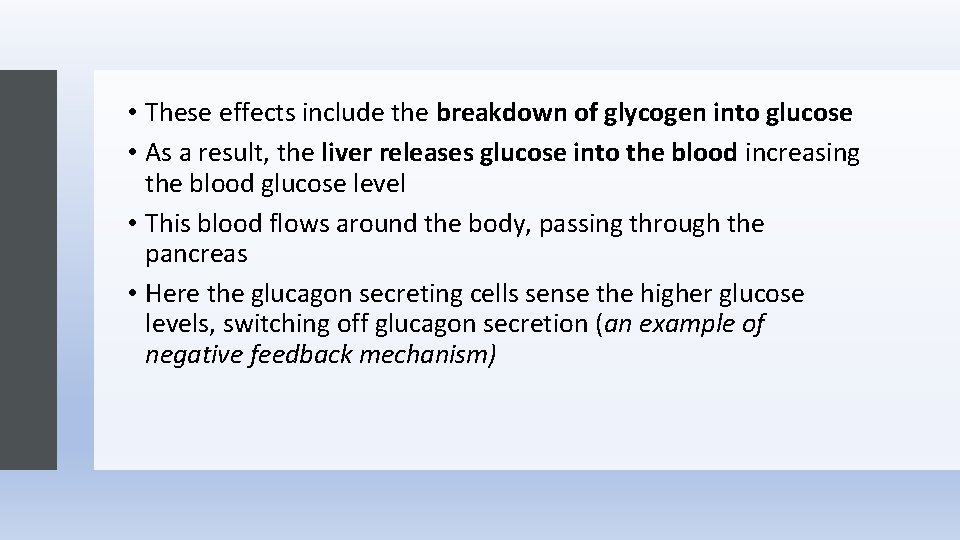 • These effects include the breakdown of glycogen into glucose

• As a result, the liver releases glucose into the blood increasing the blood glucose level

• This blood flows around the body, passing through the pancreas

• Here the glucagon secreting cells sense the higher glucose levels, switching off glucagon secretion (an example of negative feedback mechanism)